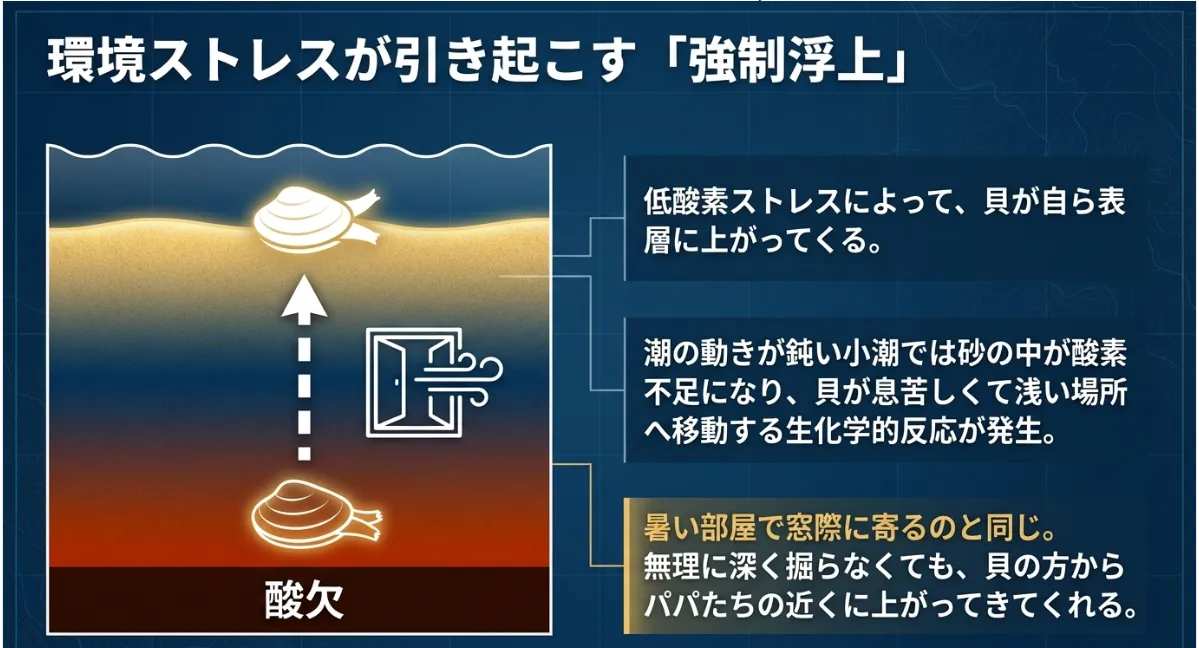 環境ストレスが引き起こす「強制浮上」

酸欠

低酸素ストレスによって、貝が自ら表層に上がってくる。

潮の動きが鈍い小潮では砂の中が酸素不足になり、貝が息苦しくて浅い場所へ移動する生化学的反応が発生。

暑い部屋で窓際に寄るのと同じ。
無理に深く掘らなくても、貝の方からパパたちの近くに上がってきてくれる。